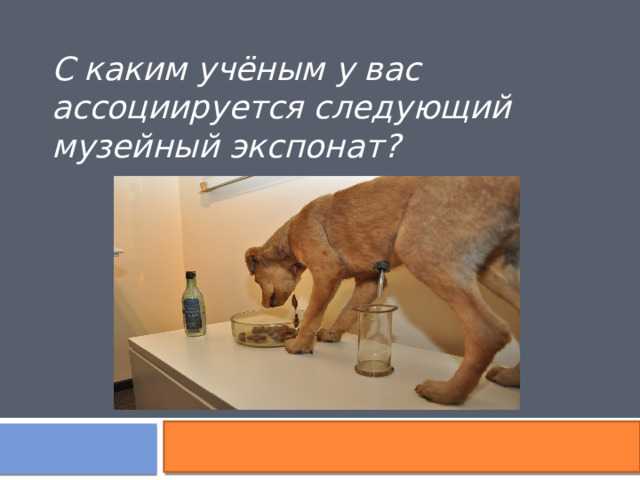 С каким учёным у вас ассоциируется следующий музейный экспонат?